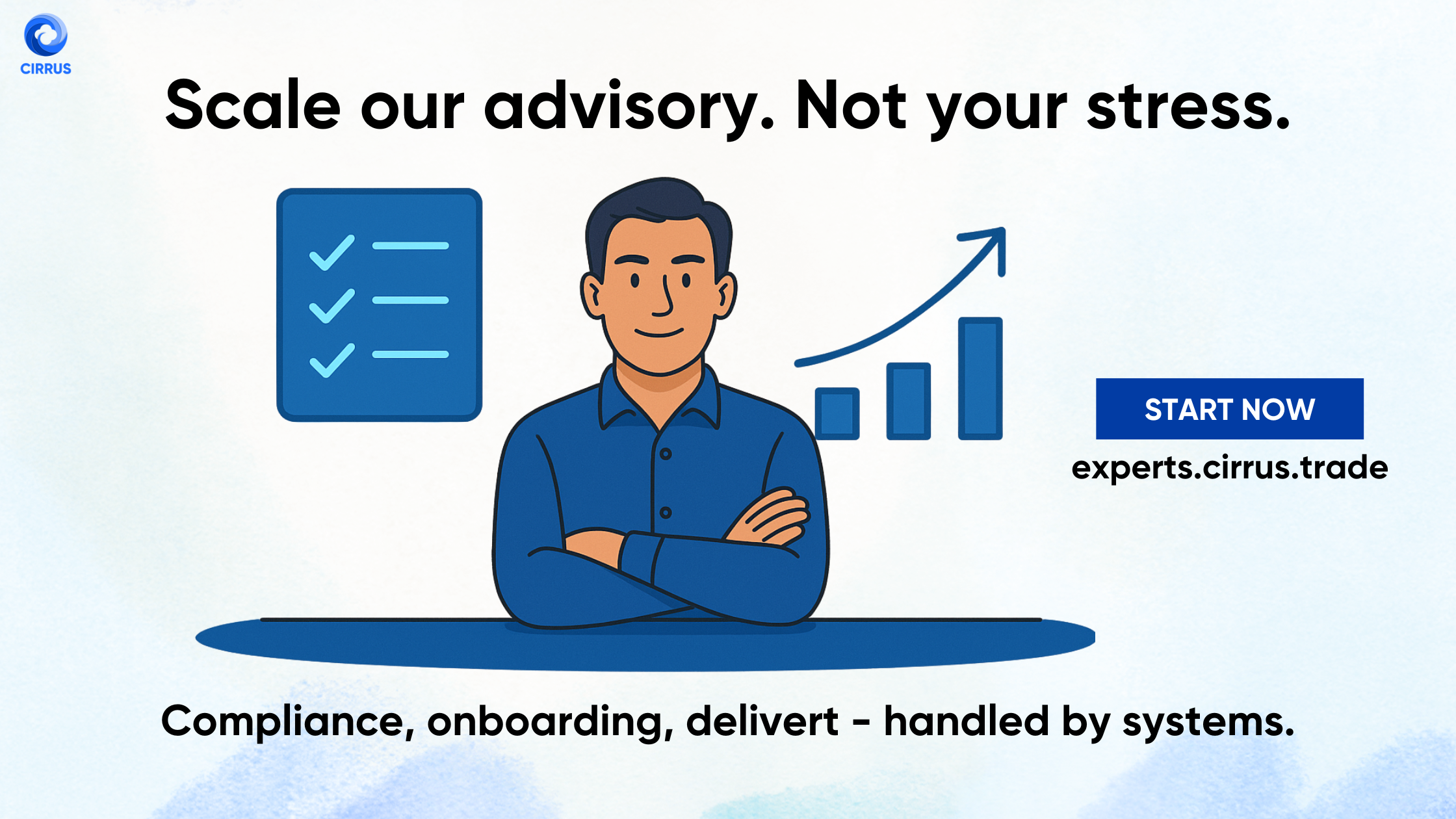 CIRRUS

Scale our advisory. Not your stress.

START NOW

experts.cirrus.trade

Compliance, onboarding, delivert - handled by systems.